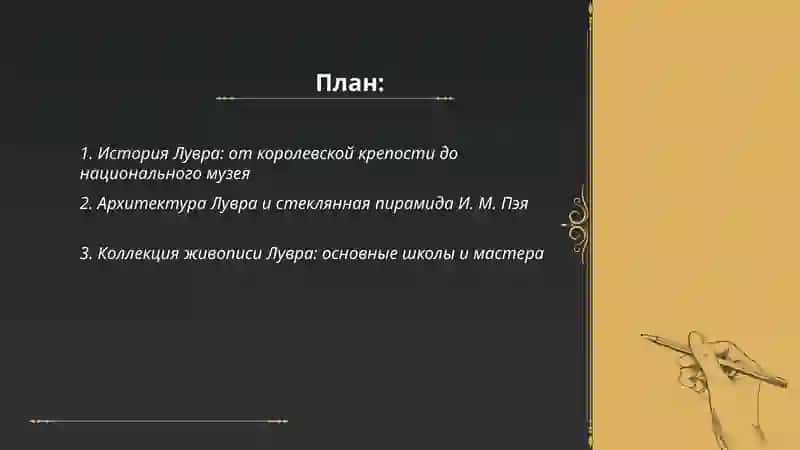 План:

1. История Лувра: от королевской крепости до национального музея

2. Архитектура Лувра и стеклянная пирамида И. М. Пэя

3. Коллекция живописи Лувра: основные школы и мастера